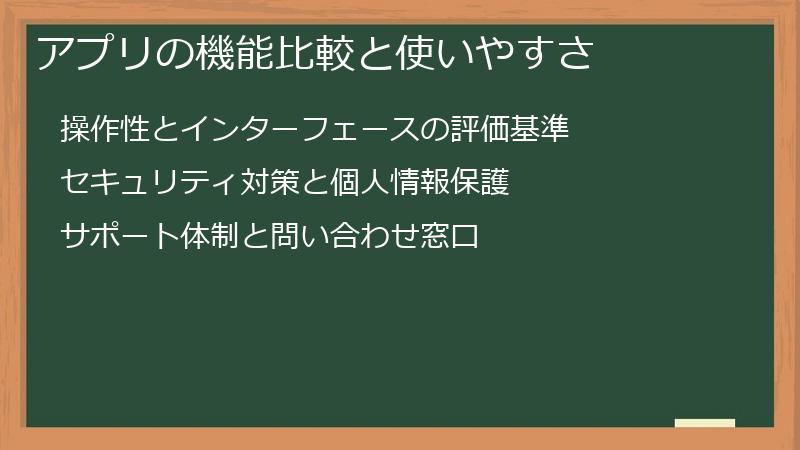 アプリの機能比較と使いやすさ

操作性とインターフェースの評価基準

セキュリティ対策と個人情報保護

サポート体制と問い合わせ窓口